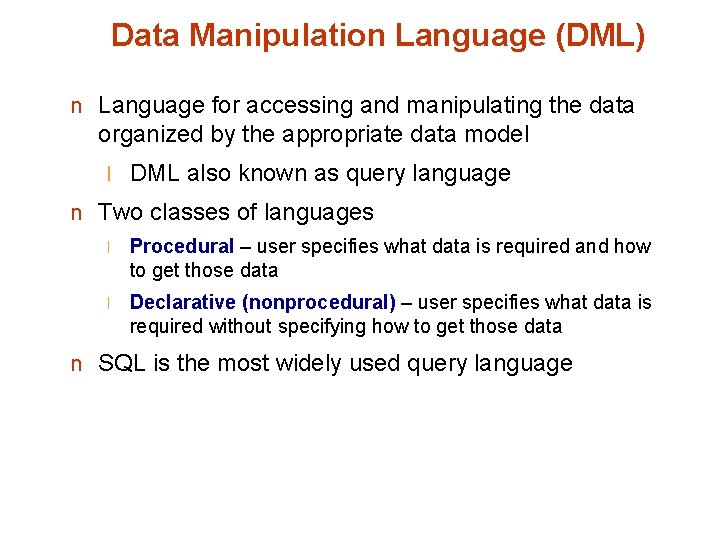 Data Manipulation Language (DML)

n Language for accessing and manipulating the data organized by the appropriate data model

l DML also known as query language

n Two classes of languages

l Procedural – user specifies what data is required and how to get those data

l Declarative (nonprocedural) – user specifies what data is required without specifying how to get those data

n SQL is the most widely used query language